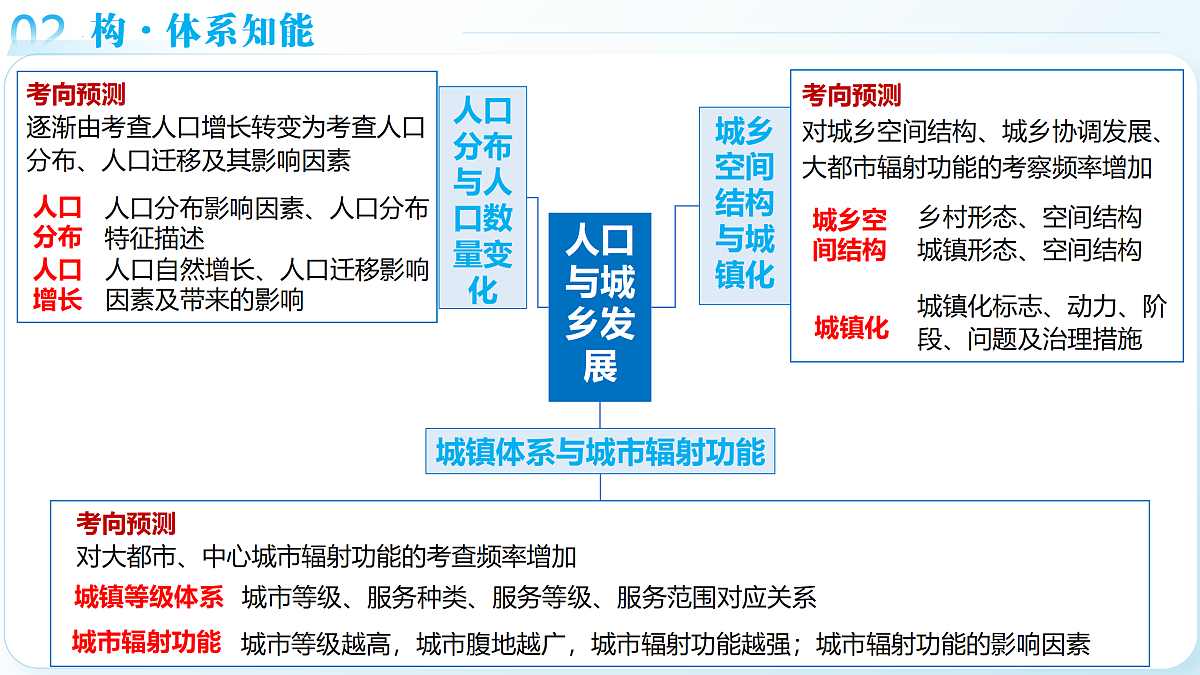 02 构·体系知能

考向预测
逐渐由考查人口增长转变为考查人口分布、人口迁移及其影响因素

人口分布　人口分布影响因素、人口分布特征描述
人口增长　人口自然增长、人口迁移影响因素及带来的影响

人口分布与人口数量变化

人口与城乡发展

城乡空间结构与城镇化

考向预测
对城乡空间结构、城乡协调发展、大都市辐射功能的考察频率增加

城乡空间结构　乡村形态、空间结构
城镇形态、空间结构

城镇化　城镇化标志、动力、阶段、问题及治理措施

城镇体系与城市辐射功能

考向预测
对大都市、中心城市辐射功能的考查频率增加

城镇等级体系　城市等级、服务种类、服务等级、服务范围对应关系

城市辐射功能　城市等级越高，城市腹地越广，城市辐射功能越强；城市辐射功能的影响因素